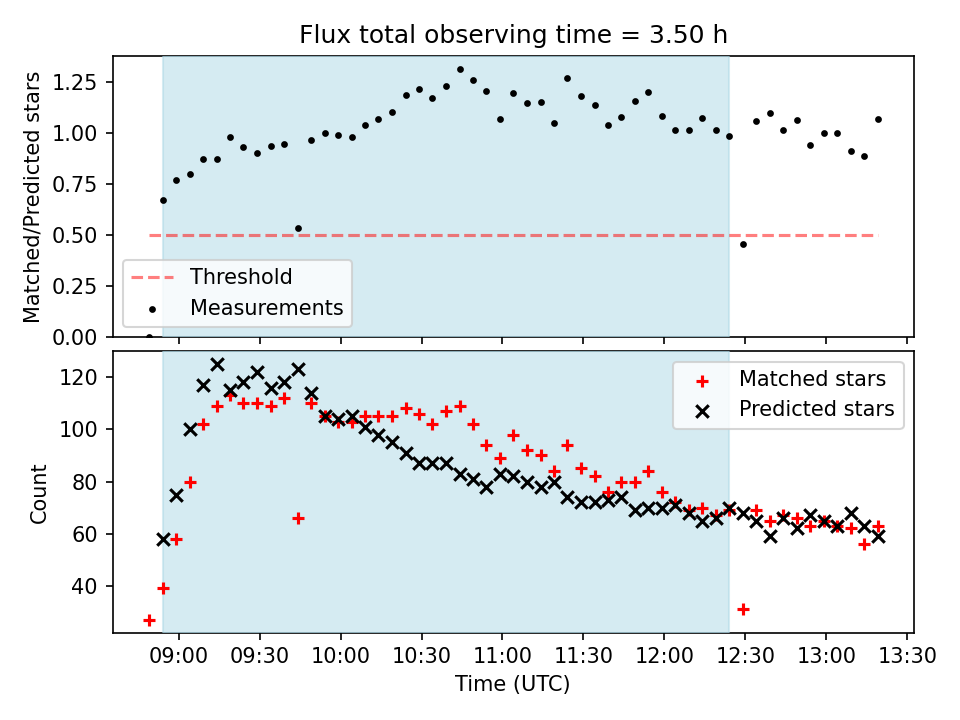 Flux total observing time = 3.50 h

Matched/Predicted stars

1.25
1.00
0.75
0.50
0.25
0.00

Threshold
Measurements

Count

120
100
80
60
40

Matched stars
Predicted stars

09:00 09:30 10:00 10:30 11:00 11:30 12:00 12:30 13:00 13:30

Time (UTC)